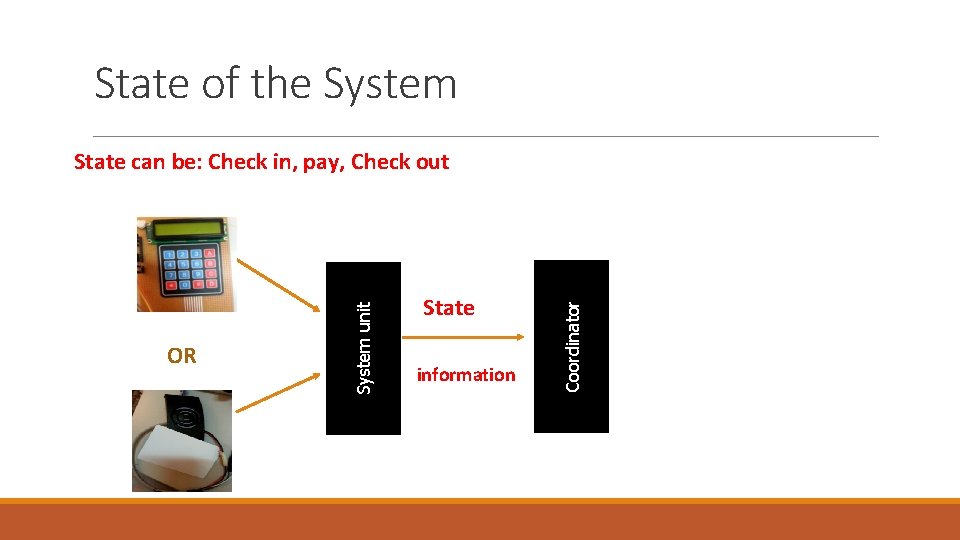 State of the System

State can be: Check in, pay, Check out

OR

System unit

State

information

Coordinator